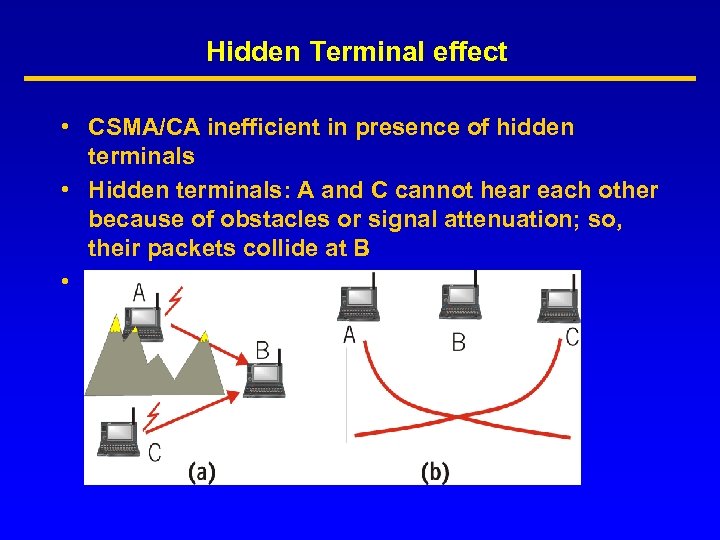 Hidden Terminal effect

• CSMA/CA inefficient in presence of hidden terminals

• Hidden terminals: A and C cannot hear each other because of obstacles or signal attenuation; so, their packets collide at B

•

A

B

C

(a)

A

B

C

(b)